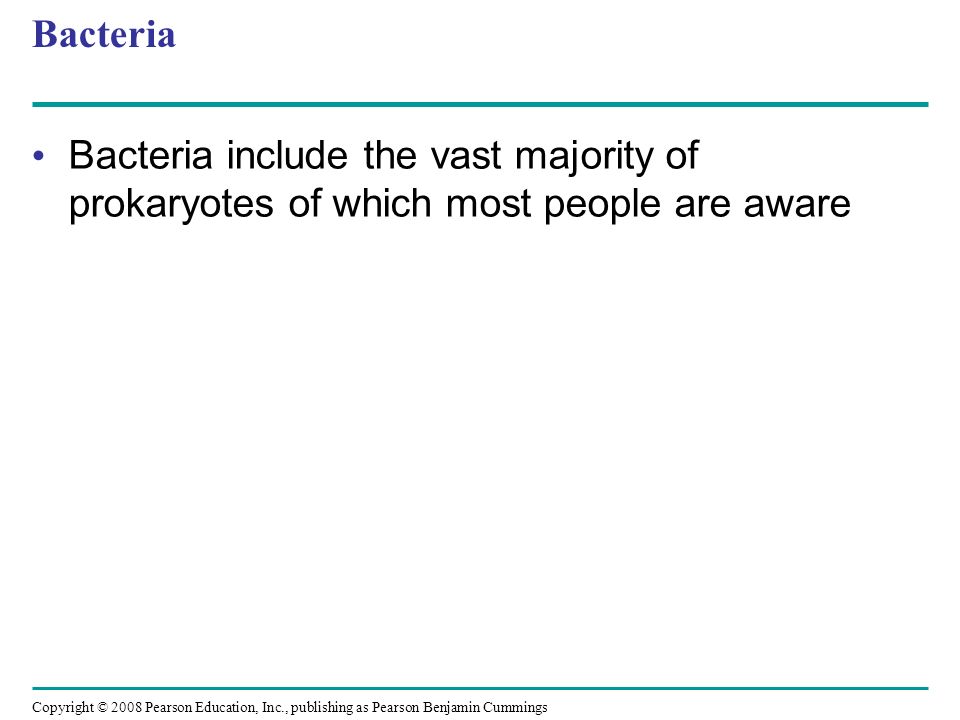 Bacteria

• Bacteria include the vast majority of prokaryotes of which most people are aware

Copyright © 2008 Pearson Education, Inc., publishing as Pearson Benjamin Cummings